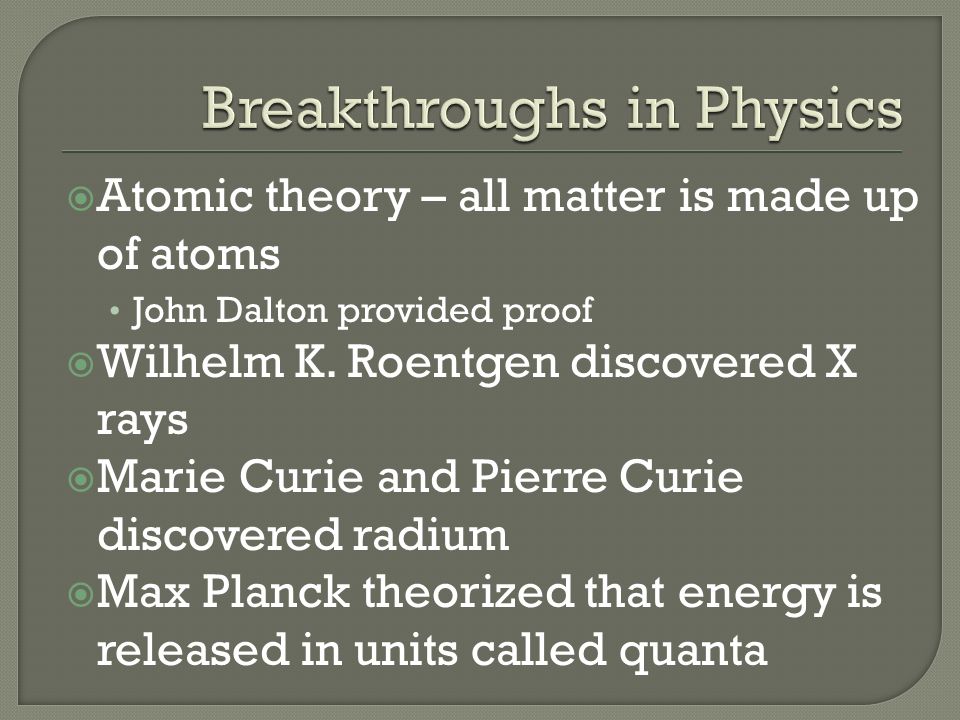 Breakthroughs in Physics

Atomic theory – all matter is made up of atoms

• John Dalton provided proof

Wilhelm K. Roentgen discovered X rays

Marie Curie and Pierre Curie discovered radium

Max Planck theorized that energy is released in units called quanta